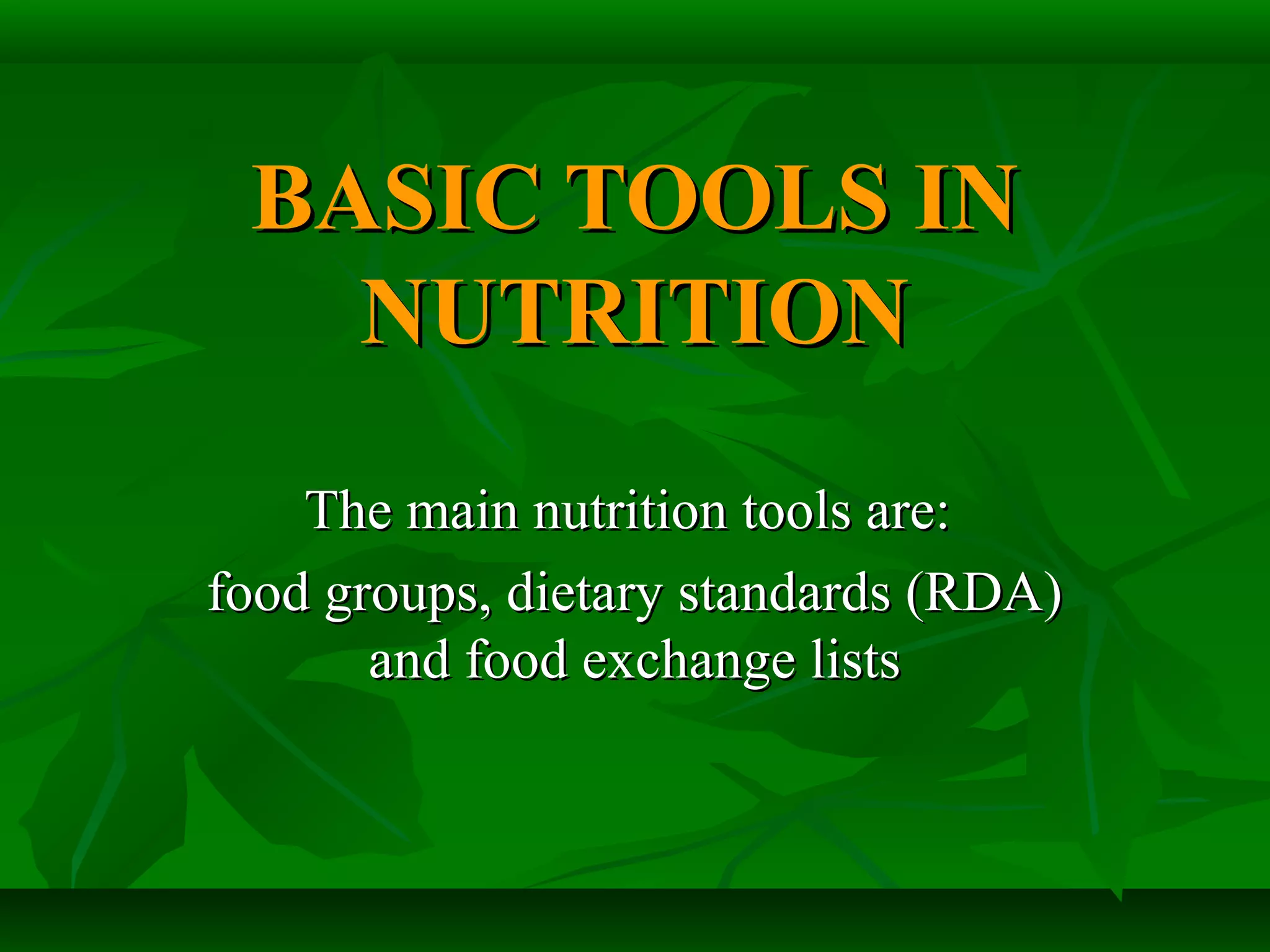 BASIC TOOLS IN NUTRITION

The main nutrition tools are:

food groups, dietary standards (RDA) and food exchange lists